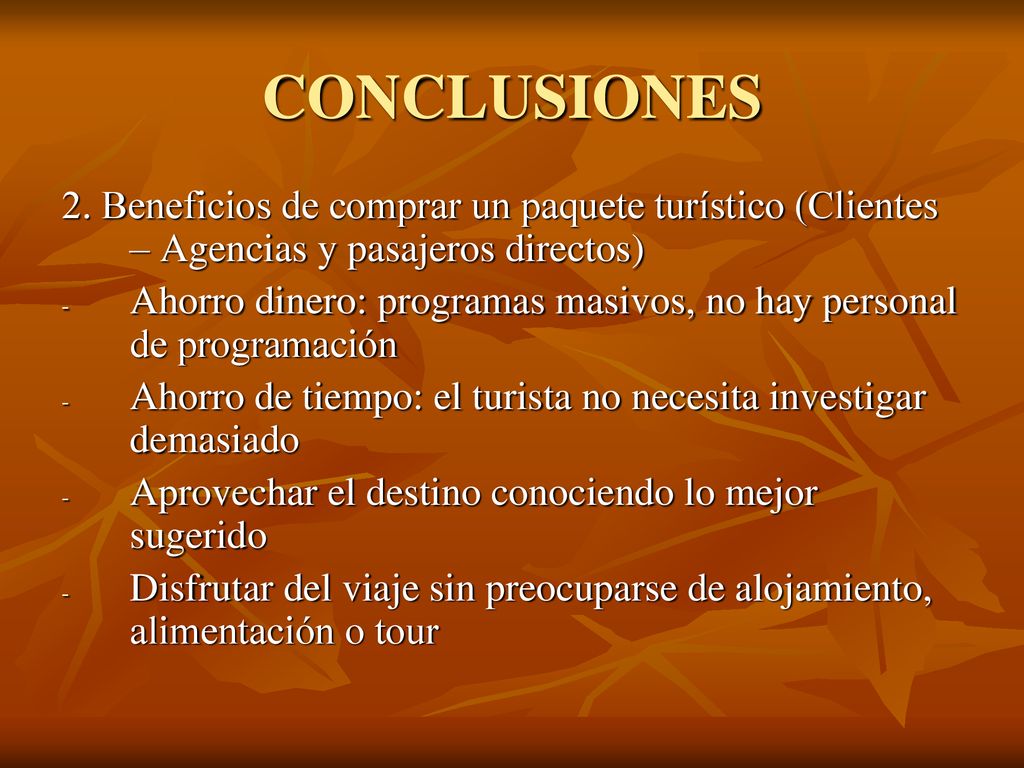 CONCLUSIONES

2. Beneficios de comprar un paquete turístico (Clientes – Agencias y pasajeros directos)

- Ahorro dinero: programas masivos, no hay personal de programación
- Ahorro de tiempo: el turista no necesita investigar demasiado
- Aprovechar el destino conociendo lo mejor sugerido
- Disfrutar del viaje sin preocuparse de alojamiento, alimentación o tour